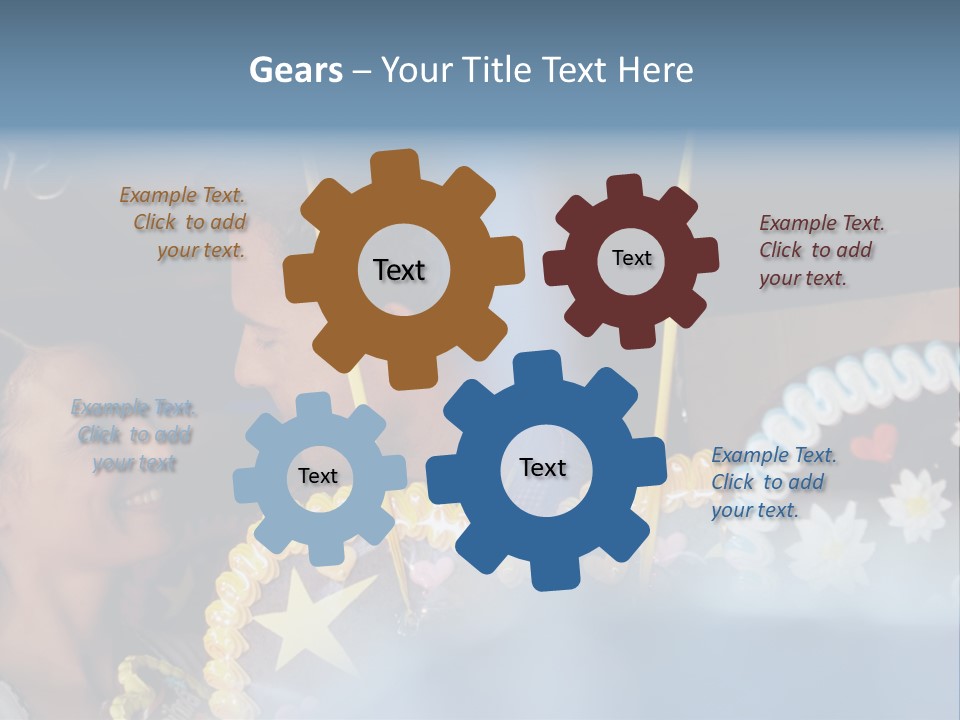 Gears – Your Title Text Here

Example Text. Click to add your text.

Text

Text

Example Text. Click to add your text.

Example Text. Click to add your text

Text

Text

Example Text. Click to add your text.